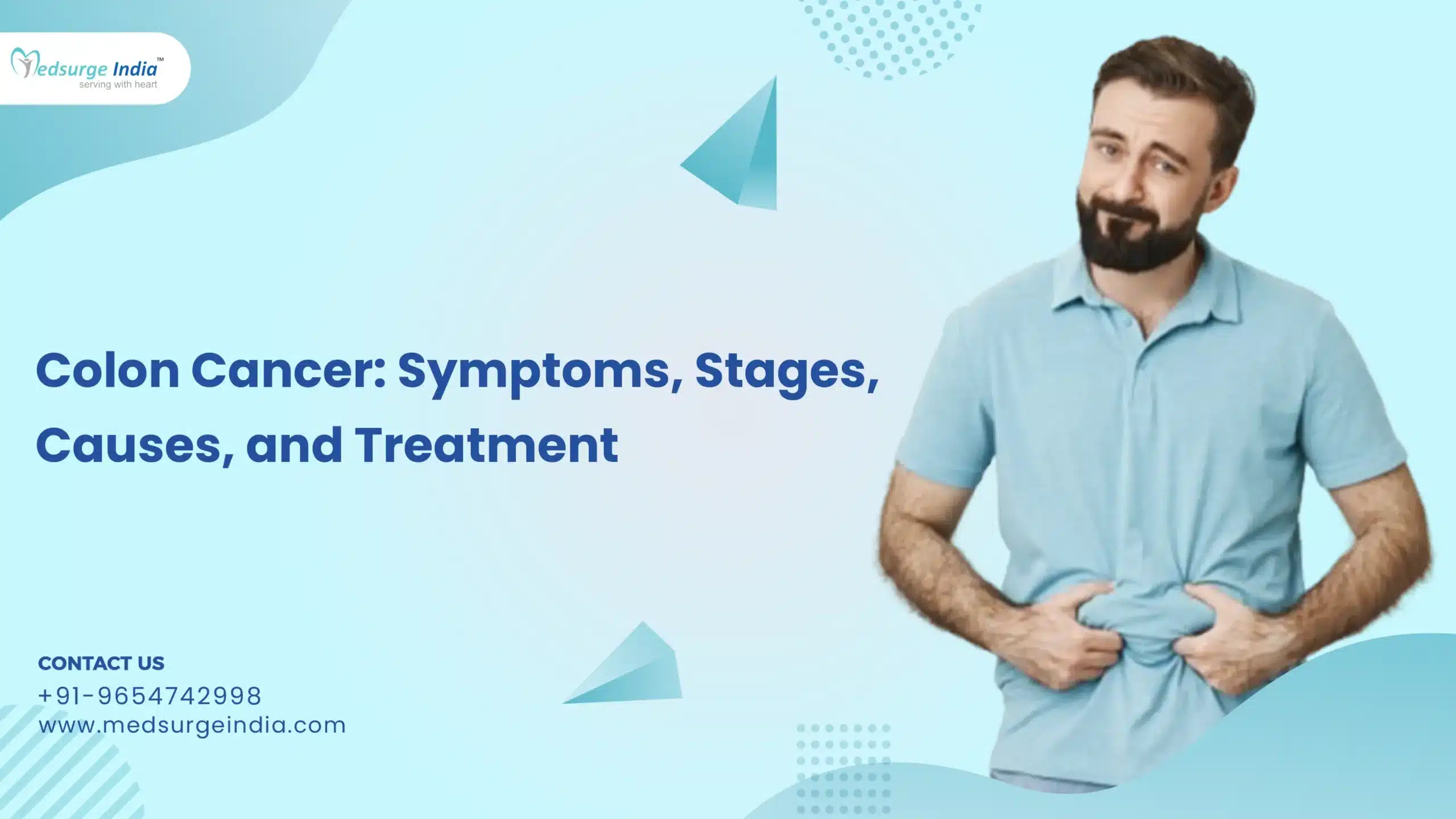 Medsurge India™
serving with heart

Colon Cancer: Symptoms, Stages, Causes, and Treatment

CONTACT US
+91-9654742998
www.medsurgeindia.com